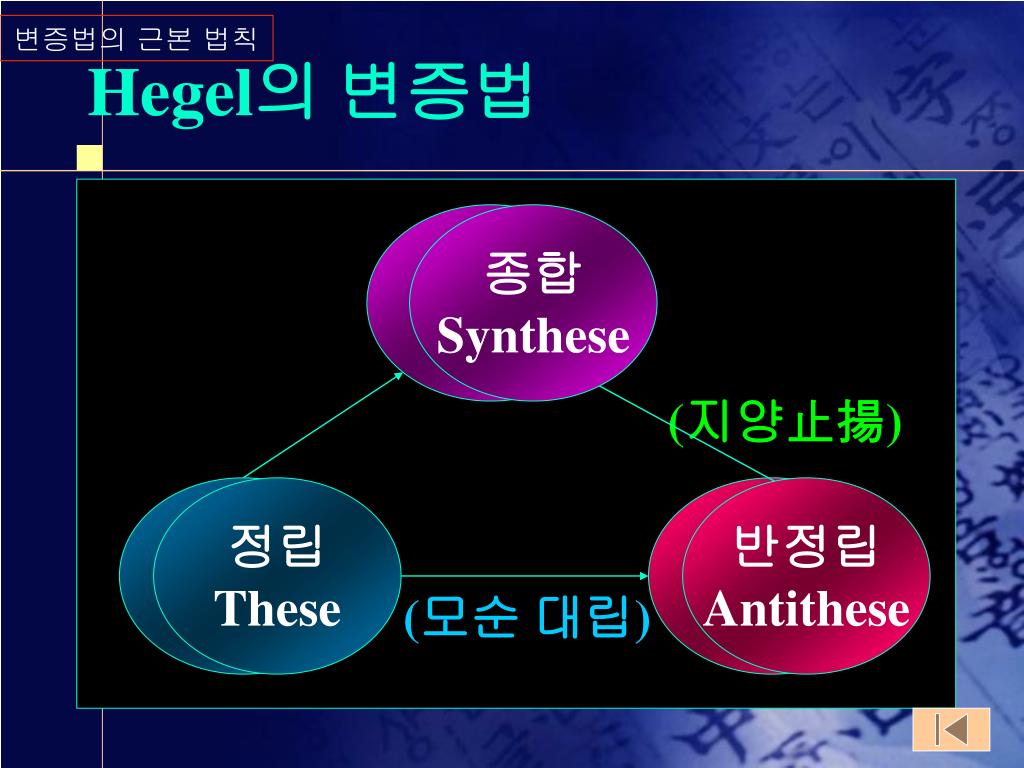 변증법의 근본 법칙

Hegel의 변증법

종합
Synthese

(지양止揚)

정립
These

(모순 대립)

반정립
Antithese